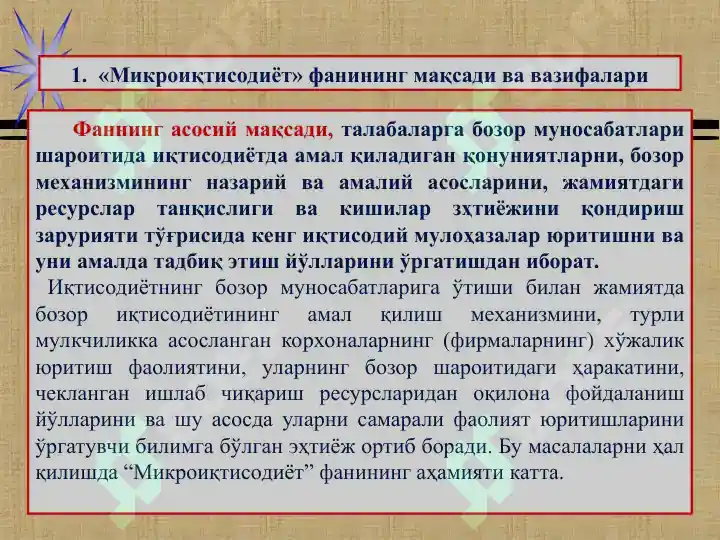 1. «Микроиқтисодиёт» фанининг мақсади ва вазифалари

Фаннинг асосий мақсади, талабаларга бозор муносабатлари шароитида иқтисодиётда амал қиладиган қонуниятларни, бозор механизмининг назарий ва амалий асосларини, жамиятдаги ресурслар танқислиги ва кишилар зҳтиёжини қондириш зарурияти тўғрисида кенг иқтисодий мулоҳазалар юритишни ва уни амалда тадбиқ этиш йўлларини ўргатишдан иборат.

Иқтисодиётнинг бозор муносабатларига ўтиши билан жамиятда бозор иқтисодиётининг амал қилиш механизмини, турли мулкчиликка асосланган корхоналарнинг (фирмаларнинг) хўжалик юритиш фаолиятини, уларнинг бозор шароитидаги ҳаракатини, чекланган ишлаб чиқариш ресурсларидан оқилона фойдаланиш йўлларини ва шу асосда уларни самарали фаолият юритишларини ўргатувчи билимга бўлган эҳтиёж ортиб боради. Бу масалаларни ҳал қилишда “Микроиқтисодиёт” фанининг аҳамияти катта.